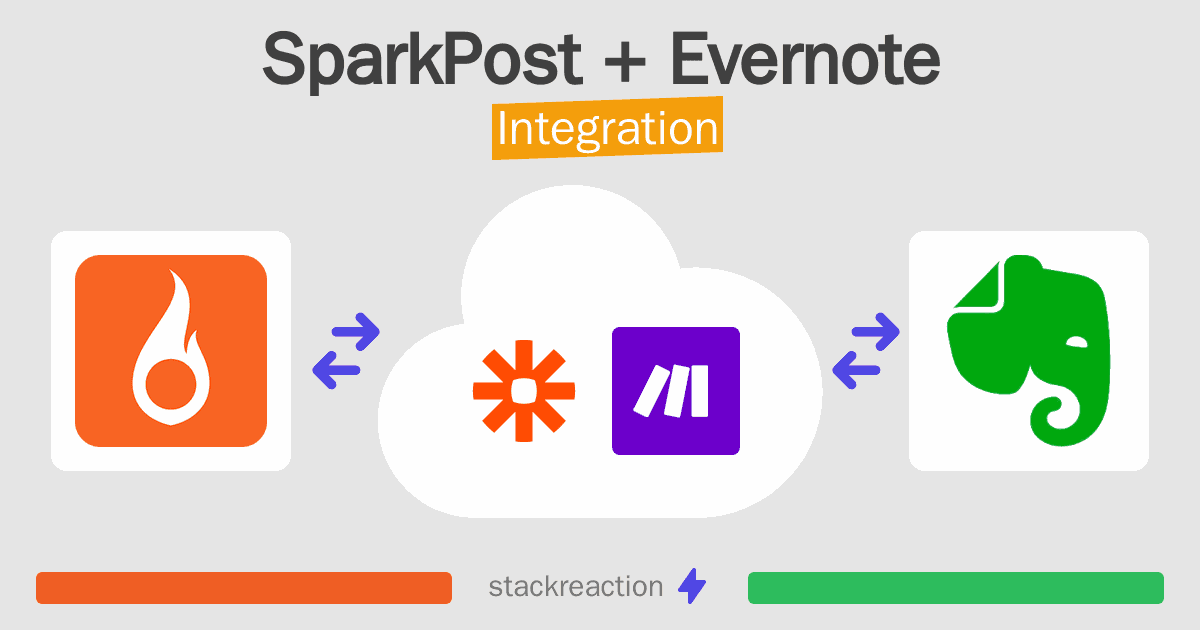 SparkPost + Evernote
Integration

stackreaction